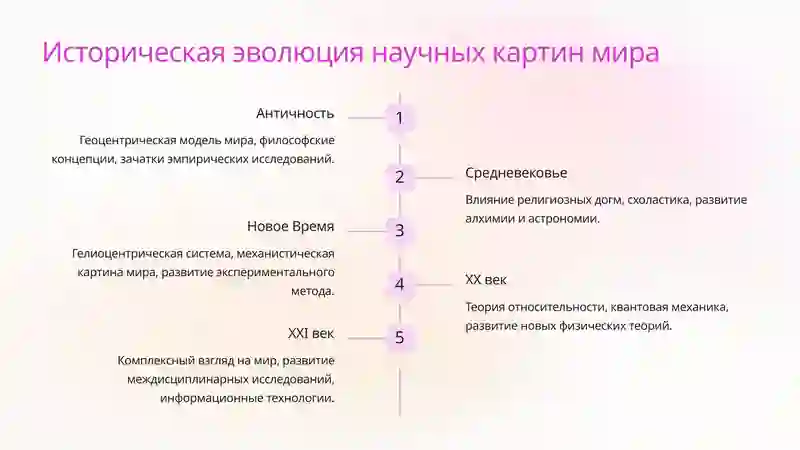 Историческая эволюция научных картин мира

1

Античность

Геоцентрическая модель мира, философские концепции, зачатки эмпирических исследований.

2

Средневековье

Влияние религиозных догм, схоластика, развитие алхимии и астрономии.

3

Новое Время

Гелиоцентрическая система, механистическая картина мира, развитие экспериментального метода.

4

XX век

Теория относительности, квантовая механика, развитие новых физических теорий.

5

XXI век

Комплексный взгляд на мир, развитие междисциплинарных исследований, информационные технологии.